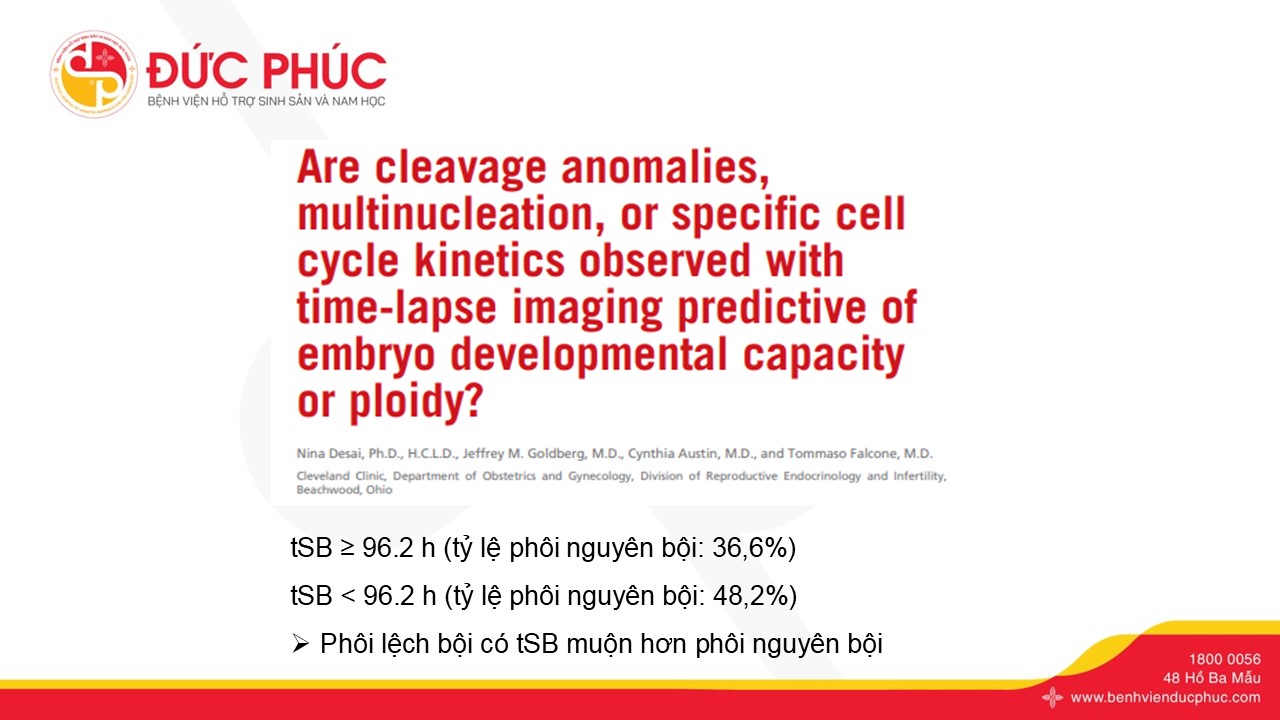 ĐỨC PHÚC
BỆNH VIỆN HỖ TRỢ SINH SẢN VÀ NAM HỌC

Are cleavage anomalies, multinucleation, or specific cell cycle kinetics observed with time-lapse imaging predictive of embryo developmental capacity or ploidy?

Nina Desai, Ph.D., H.C.L.D., Jeffrey M. Goldberg, M.D., Cynthia Austin, M.D., and Tommaso Falcone, M.D.

Cleveland Clinic, Department of Obstetrics and Gynecology, Division of Reproductive Endocrinology and Infertility, Beachwood, Ohio

tSB ≥ 96.2 h (tỷ lệ phôi nguyên bội: 36,6%)

tSB < 96.2 h (tỷ lệ phôi nguyên bội: 48,2%)

➢ Phôi lệch bội có tSB muộn hơn phôi nguyên bội

1800 0056
48 Hồ Ba Mẫu
www.benhvienducphuc.com